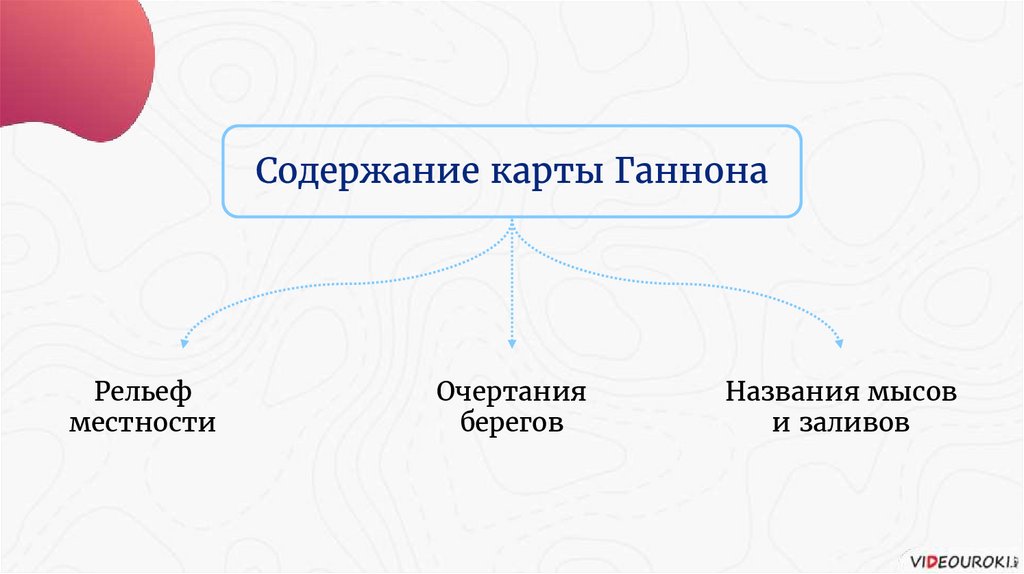 Содержание карты Ганнона

Рельеф местности

Очертания берегов

Названия мысов и заливов

VIDEOUROKI